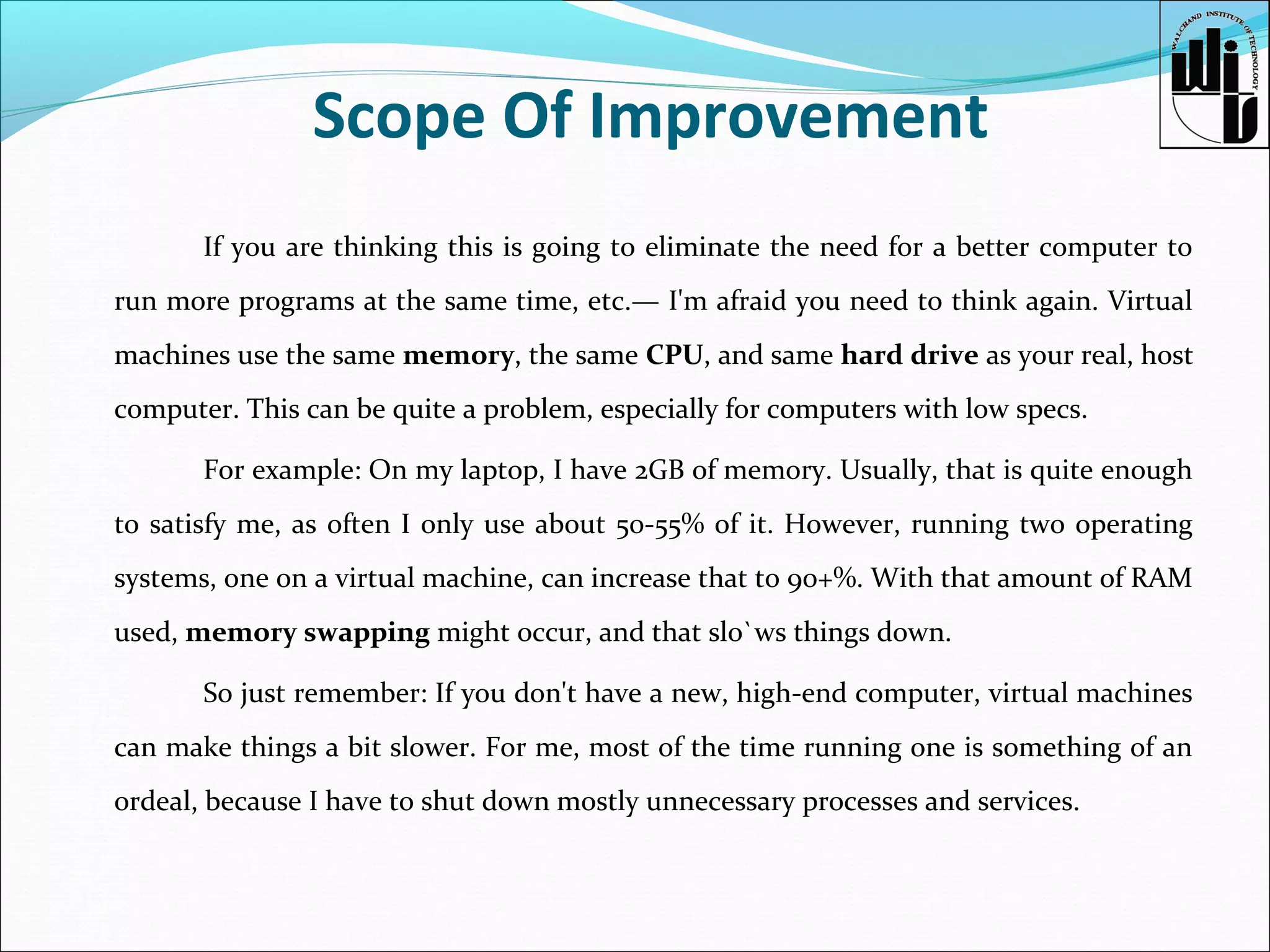 WALCHAND INSTITUTE OF TECHNOLOGY

Scope Of Improvement

If you are thinking this is going to eliminate the need for a better computer to run more programs at the same time, etc.— I'm afraid you need to think again. Virtual machines use the same memory, the same CPU, and same hard drive as your real, host computer. This can be quite a problem, especially for computers with low specs.

For example: On my laptop, I have 2GB of memory. Usually, that is quite enough to satisfy me, as often I only use about 50-55% of it. However, running two operating systems, one on a virtual machine, can increase that to 90+%. With that amount of RAM used, memory swapping might occur, and that slo`ws things down.

So just remember: If you don't have a new, high-end computer, virtual machines can make things a bit slower. For me, most of the time running one is something of an ordeal, because I have to shut down mostly unnecessary processes and services.